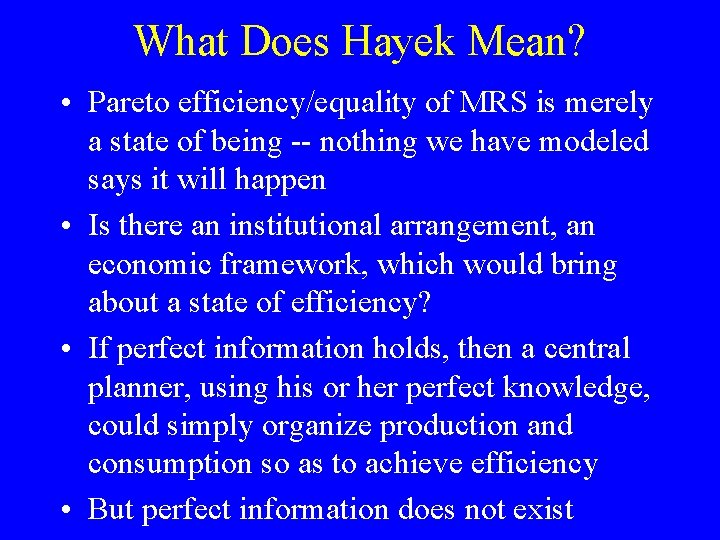 What Does Hayek Mean?

• Pareto efficiency/equality of MRS is merely a state of being -- nothing we have modeled says it will happen

• Is there an institutional arrangement, an economic framework, which would bring about a state of efficiency?

• If perfect information holds, then a central planner, using his or her perfect knowledge, could simply organize production and consumption so as to achieve efficiency

• But perfect information does not exist